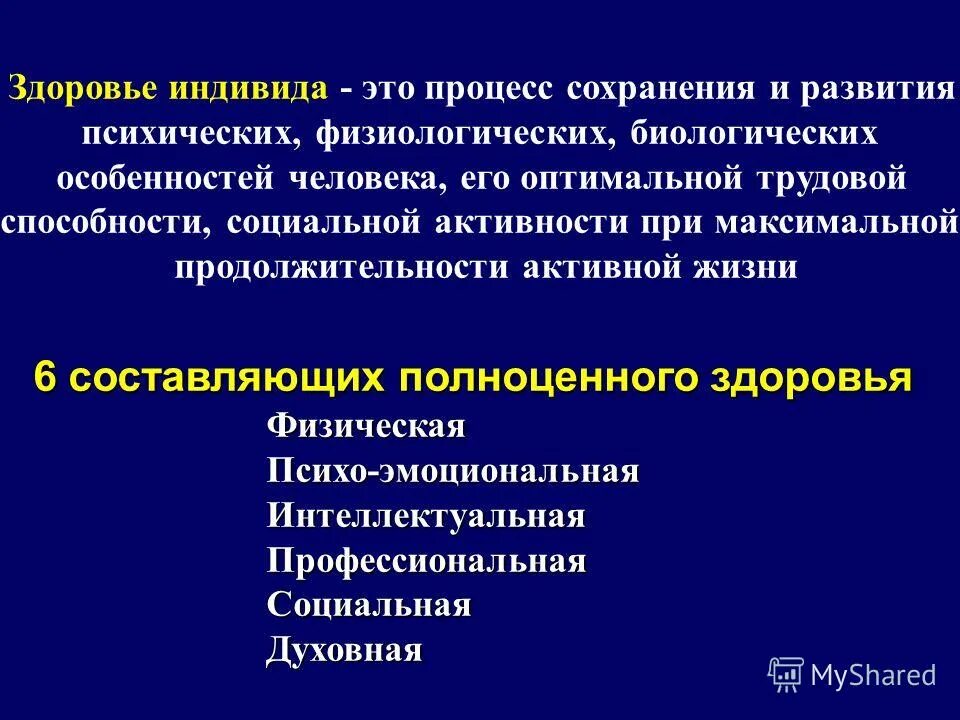 Здоровье индивида - это процесс сохранения и развития психических, физиологических, биологических особенностей человека, его оптимальной трудовой способности, социальной активности при максимальной продолжительности активной жизни

6 составляющих полноценного здоровья

Физическая
Психо-эмоциональная
Интеллектуальная
Профессиональная
Социальная
Духовная

MyShared